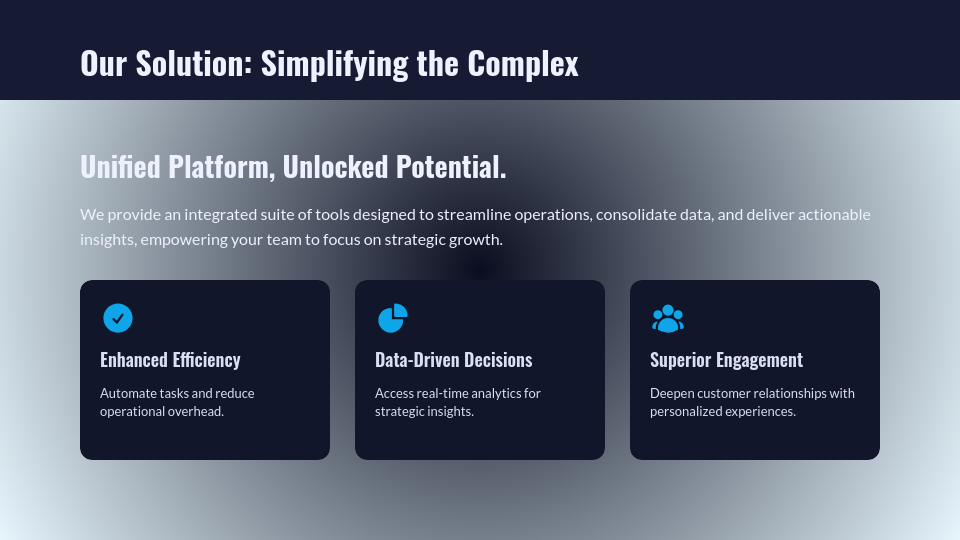 Our Solution: Simplifying the Complex

Unified Platform, Unlocked Potential.

We provide an integrated suite of tools designed to streamline operations, consolidate data, and deliver actionable insights, empowering your team to focus on strategic growth.

Enhanced Efficiency

Automate tasks and reduce operational overhead.

Data-Driven Decisions

Access real-time analytics for strategic insights.

Superior Engagement

Deepen customer relationships with personalized experiences.